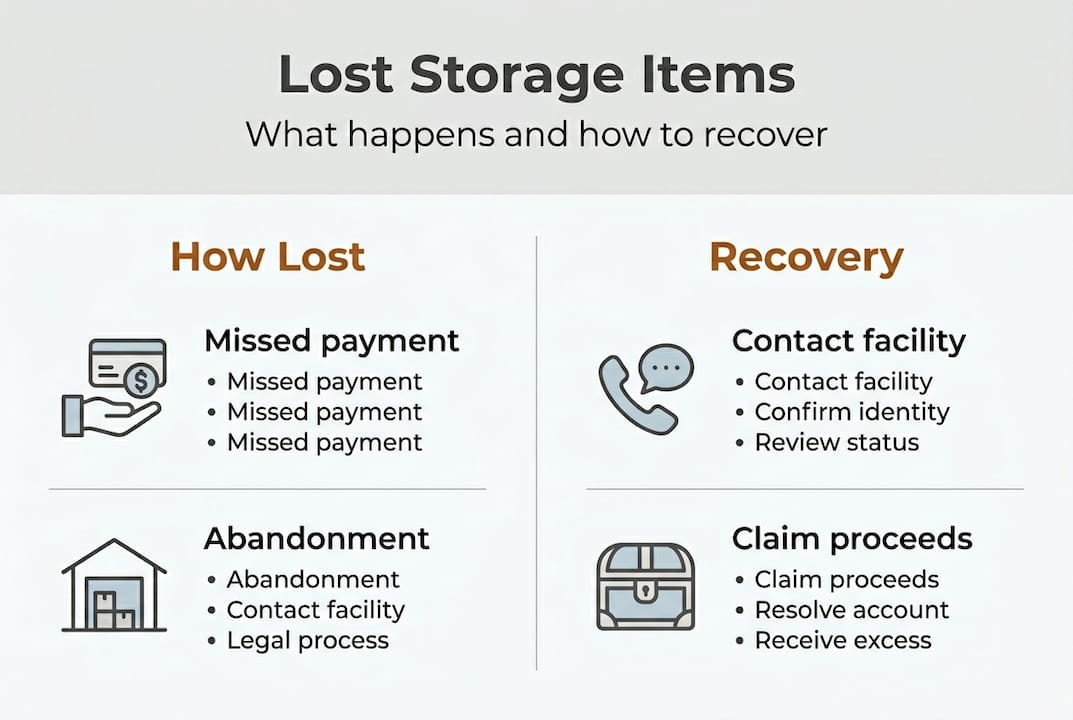 Lost Storage Items
What happens and how to recover

How Lost

Missed payment
• Missed payment
• Missed payment
• Missed payment

Abandonment
• Abandonment
• Contact facility
• Legal process

Recovery

Contact facility
• Contact facility
• Confirm identity
• Review status

Claim proceeds
• Claim proceeds
• Resolve account
• Receive excess